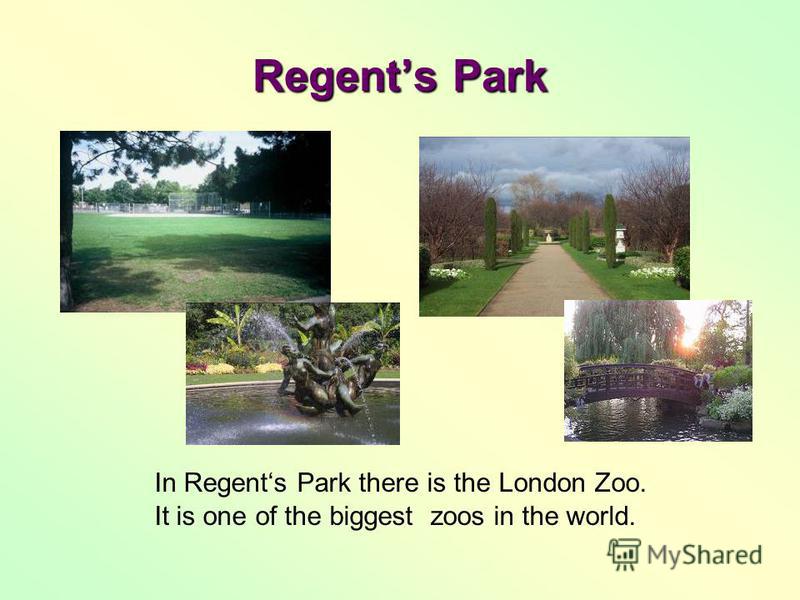 Regent’s Park

In Regent‘s Park there is the London Zoo. It is one of the biggest zoos in the world.

MyShared